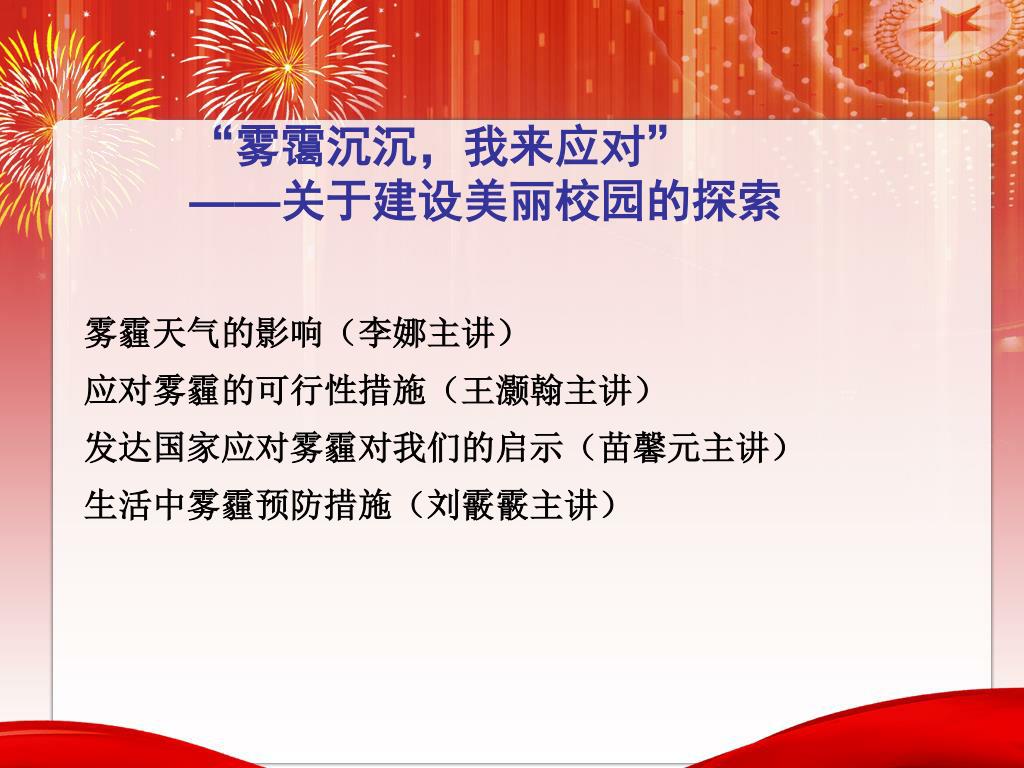 “雾霭沉沉，我来应对”
——关于建设美丽校园的探索

雾霾天气的影响（李娜主讲）

应对雾霾的可行性措施（王灏翰主讲）

发达国家应对雾霾对我们的启示（苗馨元主讲）

生活中雾霾预防措施（刘霰霰主讲）